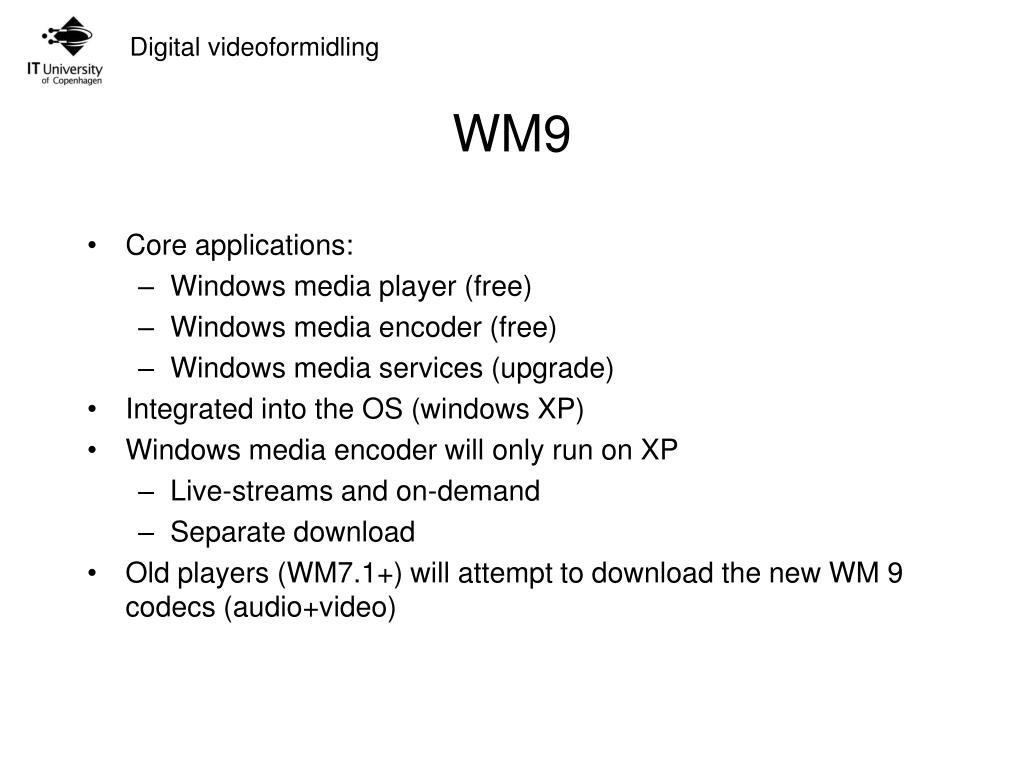 IT University of Copenhagen

Digital videoformidling

WM9

• Core applications:
– Windows media player (free)
– Windows media encoder (free)
– Windows media services (upgrade)
• Integrated into the OS (windows XP)
• Windows media encoder will only run on XP
– Live-streams and on-demand
– Separate download
• Old players (WM7.1+) will attempt to download the new WM 9 codecs (audio+video)